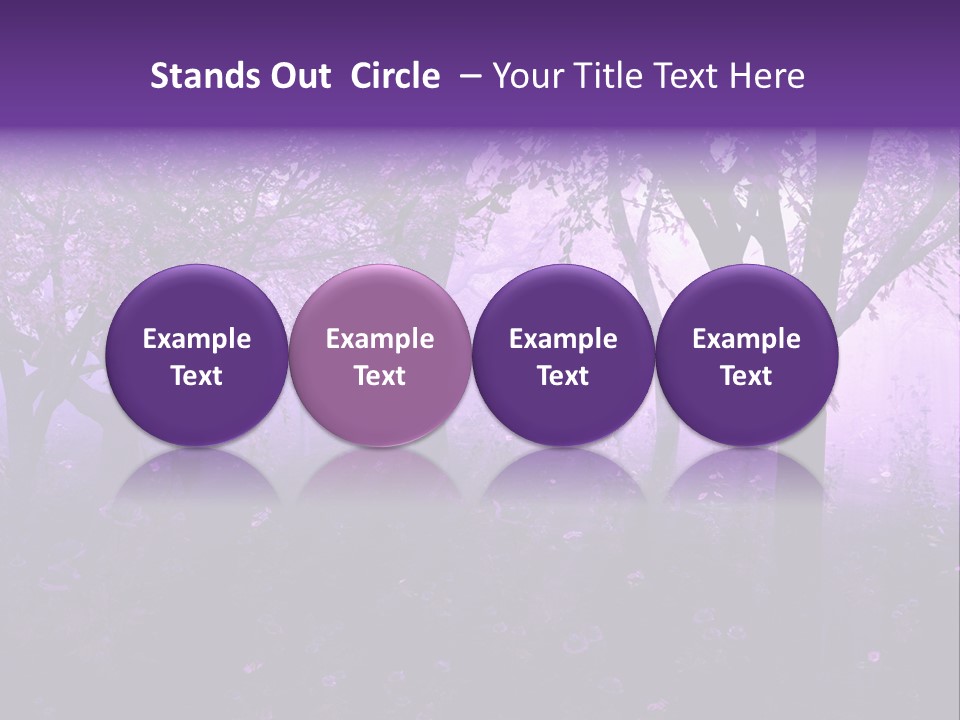 Stands Out Circle – Your Title Text Here

Example Text

Example Text

Example Text

Example Text